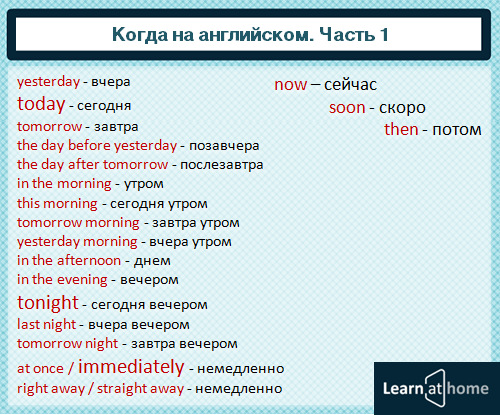 Когда на английском. Часть 1

yesterday - вчера
today - сегодня
tomorrow - завтра
the day before yesterday - позавчера
the day after tomorrow - послезавтра
in the morning - утром
this morning - сегодня утром
tomorrow morning - завтра утром
yesterday morning - вчера утром
in the afternoon - днем
in the evening - вечером
tonight - сегодня вечером
last night - вчера вечером
tomorrow night - завтра вечером
at once / immediately - немедленно
right away / straight away - немедленно

now – сейчас
soon - скоро
then - потом

Learn at home